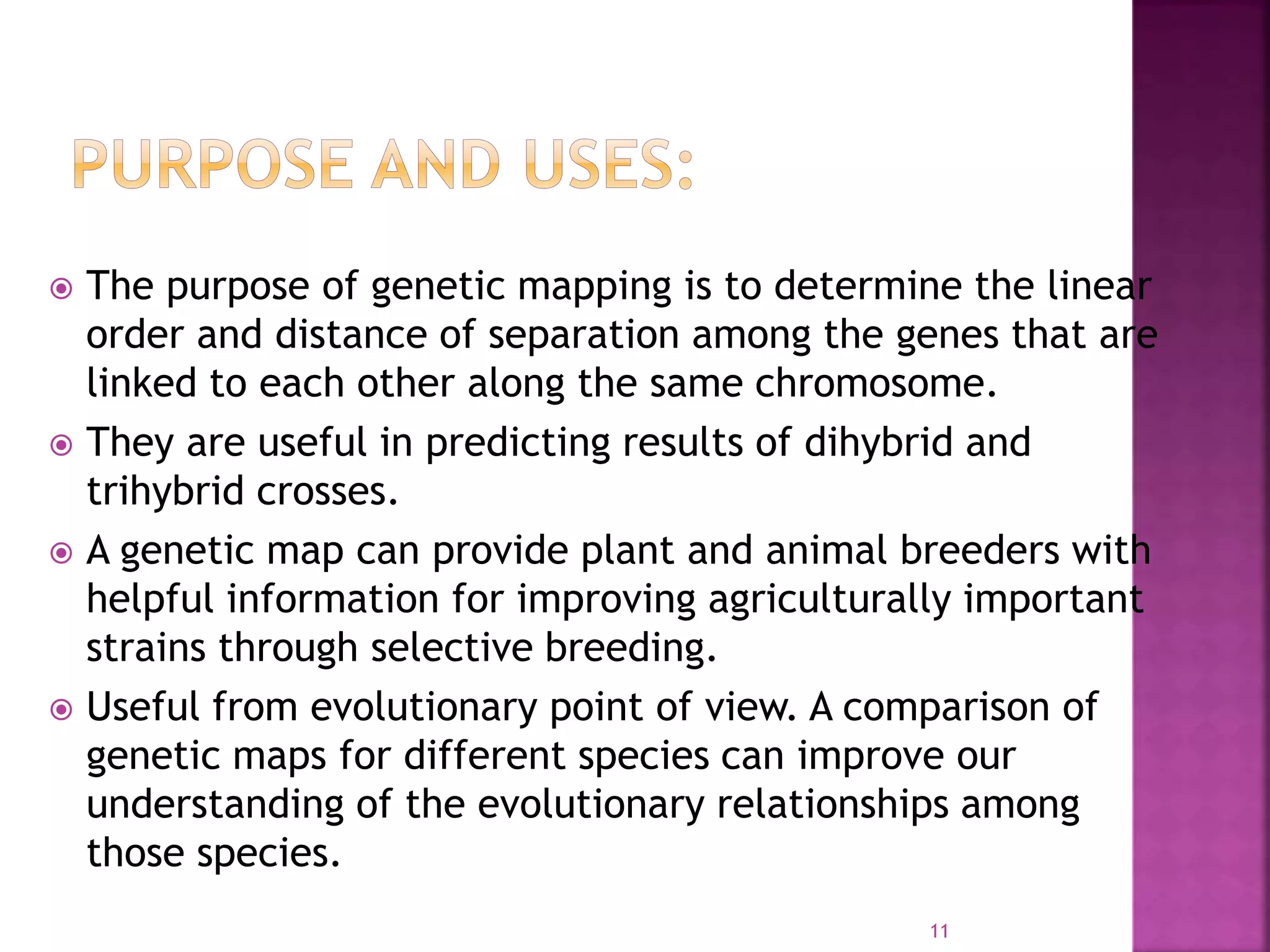 PURPOSE AND USES:

The purpose of genetic mapping is to determine the linear order and distance of separation among the genes that are linked to each other along the same chromosome.

They are useful in predicting results of dihybrid and trihybrid crosses.

A genetic map can provide plant and animal breeders with helpful information for improving agriculturally important strains through selective breeding.

Useful from evolutionary point of view. A comparison of genetic maps for different species can improve our understanding of the evolutionary relationships among those species.

11